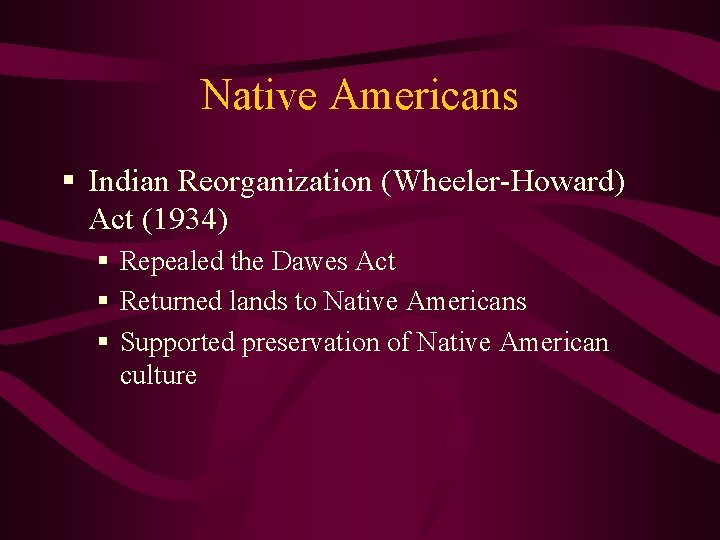 Native Americans

▪ Indian Reorganization (Wheeler-Howard) Act (1934)

▪ Repealed the Dawes Act

▪ Returned lands to Native Americans

▪ Supported preservation of Native American culture